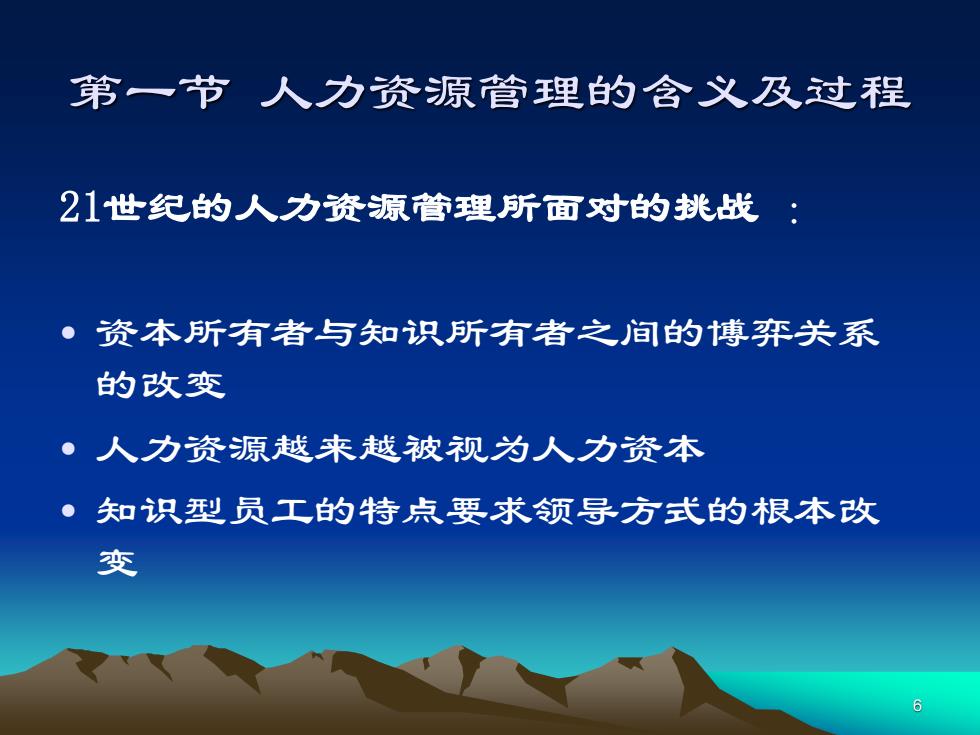 第一节 人力资源管理的含义及过程

21世纪的人力资源管理所面对的挑战 ：

• 资本所有者与知识所有者之间的博弈关系的改变
• 人力资源越来越被视为人力资本
• 知识型员工的特点要求领导方式的根本改变

6